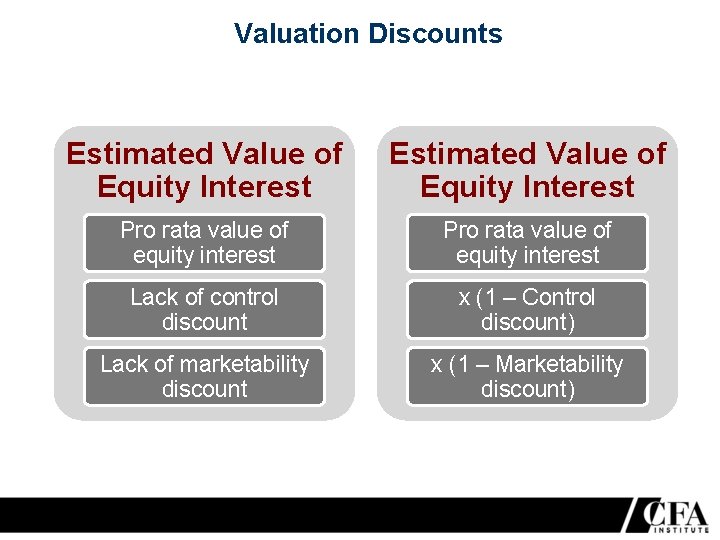 Valuation Discounts

Estimated Value of Equity Interest

Pro rata value of equity interest

Lack of control discount

Lack of marketability discount

Estimated Value of Equity Interest

Pro rata value of equity interest

x (1 – Control discount)

x (1 – Marketability discount)

CFA INSTITUTE